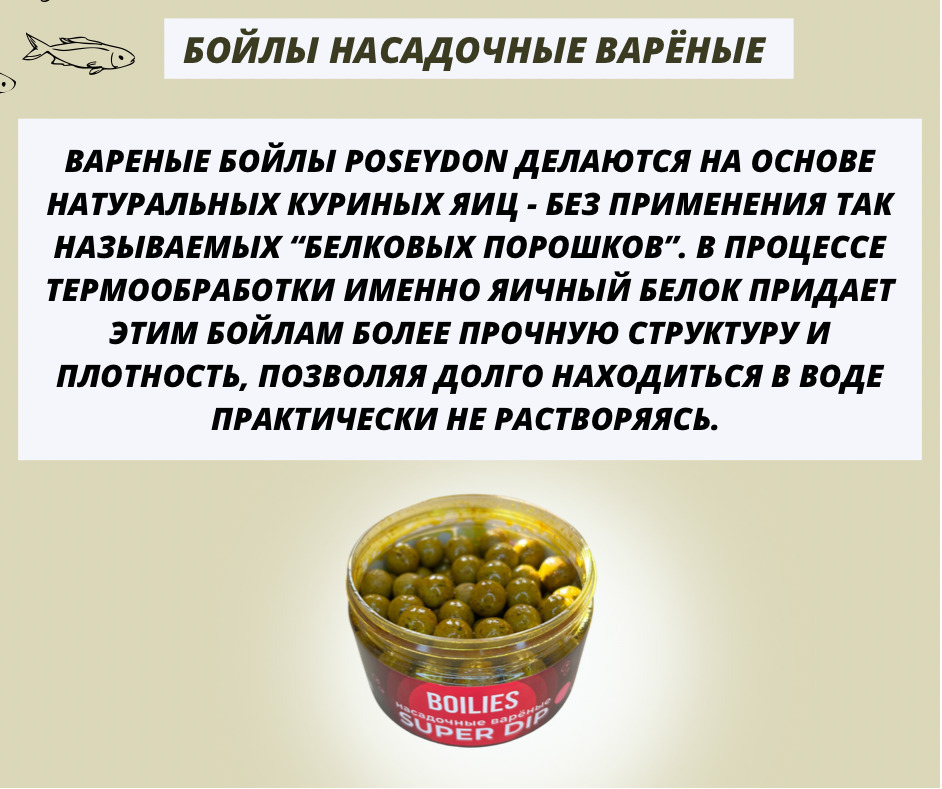 БОЙЛЫ НАСАДОЧНЫЕ ВАРЁНЫЕ

ВАРЕНЫЕ БОЙЛЫ POSEYDON ДЕЛАЮТСЯ НА ОСНОВЕ НАТУРАЛЬНЫХ КУРИНЫХ ЯИЦ - БЕЗ ПРИМЕНЕНИЯ ТАК НАЗЫВАЕМЫХ “БЕЛКОВЫХ ПОРОШКОВ”. В ПРОЦЕССЕ ТЕРМООБРАБОТКИ ИМЕННО ЯИЧНЫЙ БЕЛОК ПРИДАЕТ ЭТИМ БОЙЛАМ БОЛЕЕ ПРОЧНУЮ СТРУКТУРУ И ПЛОТНОСТЬ, ПОЗВОЛЯЯ ДОЛГО НАХОДИТЬСЯ В ВОДЕ ПРАКТИЧЕСКИ НЕ РАСТВОРЯЯСЬ.

BOILIES
насадочные варёные
SUPER DIP